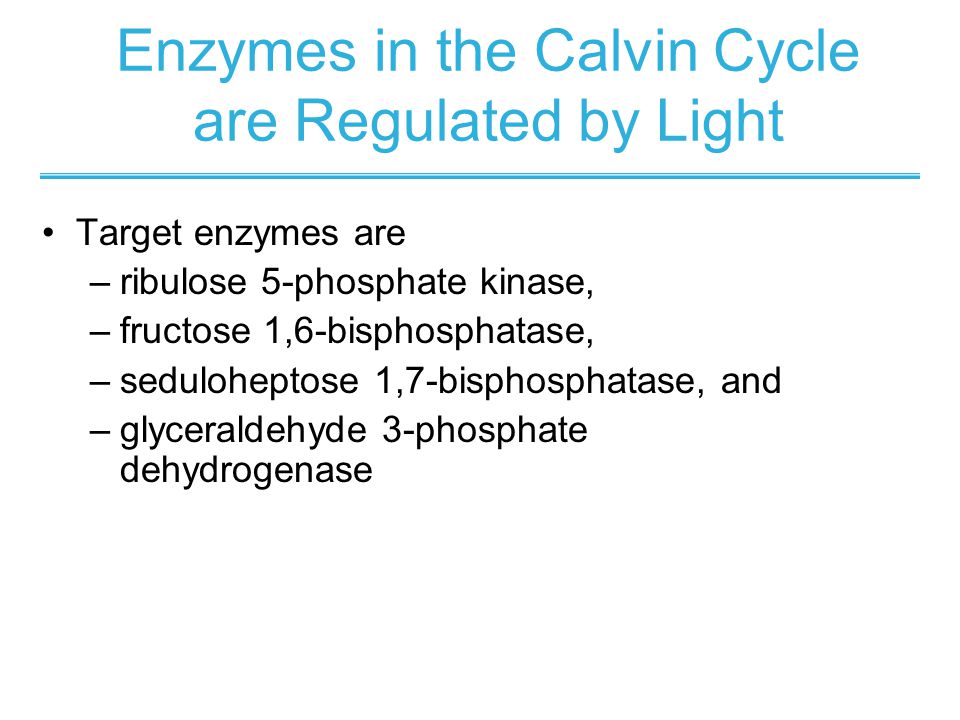 Enzymes in the Calvin Cycle are Regulated by Light

• Target enzymes are
– ribulose 5-phosphate kinase,
– fructose 1,6-bisphosphatase,
– seduloheptose 1,7-bisphosphatase, and
– glyceraldehyde 3-phosphate dehydrogenase